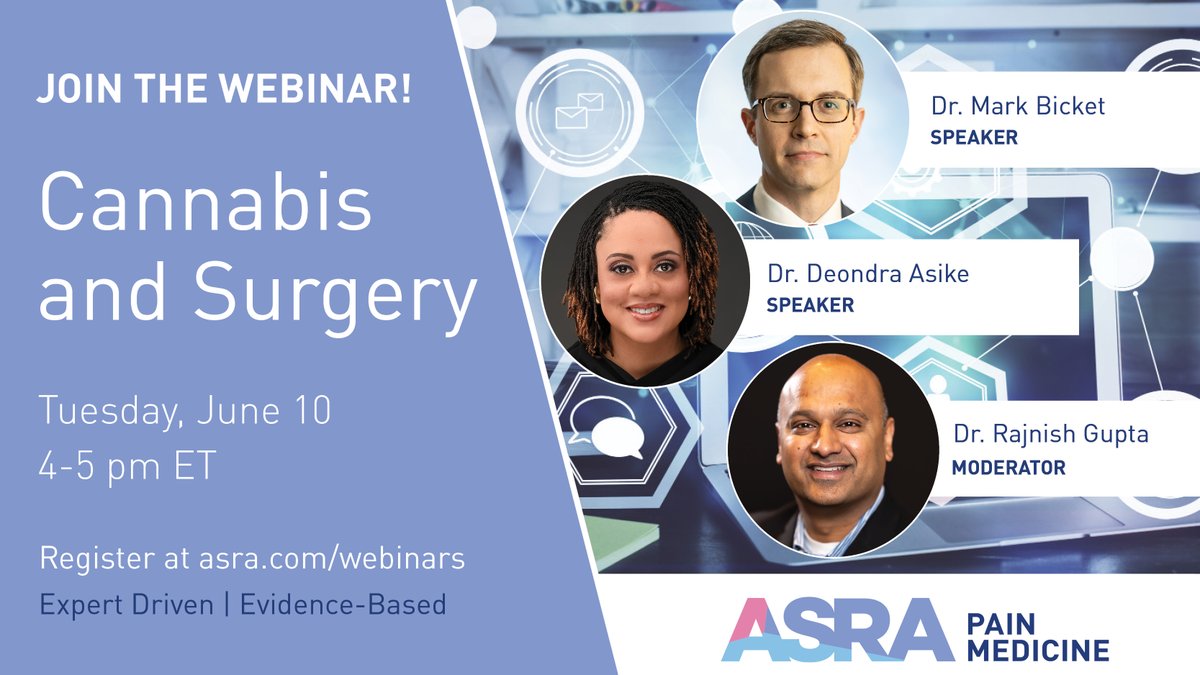 JOIN THE WEBINAR!

Cannabis and Surgery

Tuesday, June 10
4-5 pm ET

Register at asra.com/webinars
Expert Driven | Evidence-Based

Dr. Mark Bicket
SPEAKER

Dr. Deondra Asike
SPEAKER

Dr. Rajnish Gupta
MODERATOR

ASRA PAIN MEDICINE